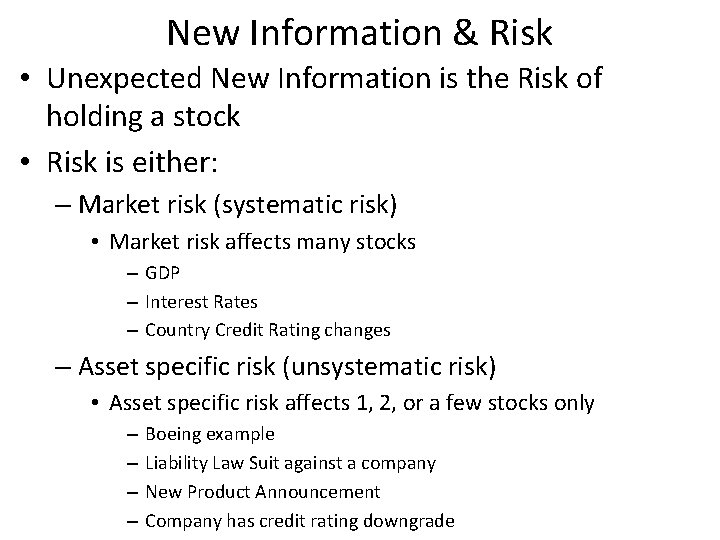 New Information & Risk

• Unexpected New Information is the Risk of holding a stock

• Risk is either:

– Market risk (systematic risk)

• Market risk affects many stocks

– GDP

– Interest Rates

– Country Credit Rating changes

– Asset specific risk (unsystematic risk)

• Asset specific risk affects 1, 2, or a few stocks only

– Boeing example

– Liability Law Suit against a company

– New Product Announcement

– Company has credit rating downgrade